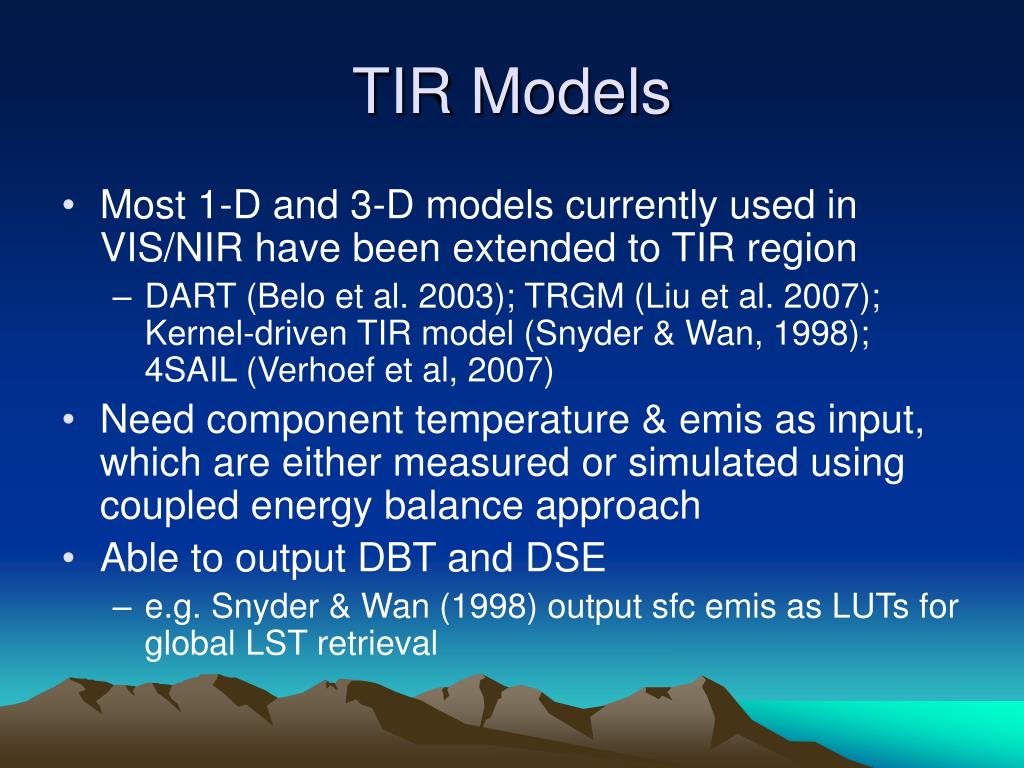 TIR Models

• Most 1-D and 3-D models currently used in VIS/NIR have been extended to TIR region
– DART (Belo et al. 2003); TRGM (Liu et al. 2007); Kernel-driven TIR model (Snyder & Wan, 1998); 4SAIL (Verhoef et al, 2007)
• Need component temperature & emis as input, which are either measured or simulated using coupled energy balance approach
• Able to output DBT and DSE
– e.g. Snyder & Wan (1998) output sfc emis as LUTs for global LST retrieval